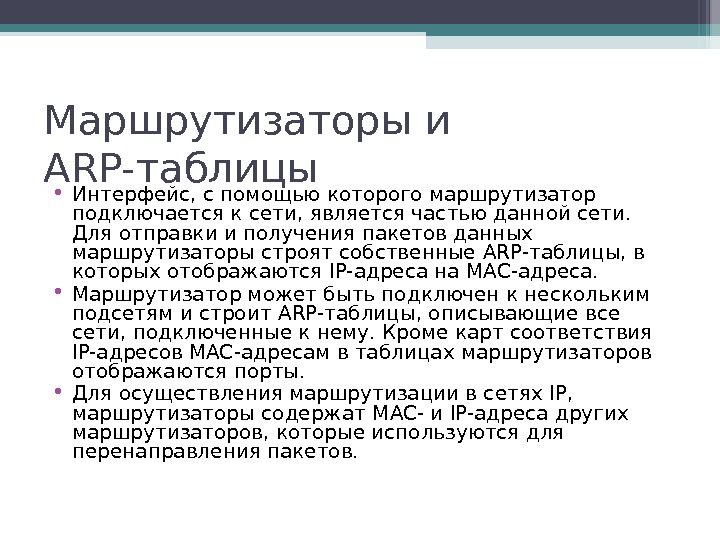 Маршрутизаторы и ARP-таблицы

• Интерфейс, с помощью которого маршрутизатор подключается к сети, является частью данной сети. Для отправки и получения пакетов данных маршрутизаторы строят собственные ARP-таблицы, в которых отображаются IP-адреса на MAC-адреса.
• Маршрутизатор может быть подключен к нескольким подсетям и строит ARP-таблицы, описывающие все сети, подключенные к нему. Кроме карт соответствия IP-адресов MAC-адресам в таблицах маршрутизаторов отображаются порты.
• Для осуществления маршрутизации в сетях IP, маршрутизаторы содержат MAC- и IP-адреса других маршрутизаторов, которые используются для перенаправления пакетов.